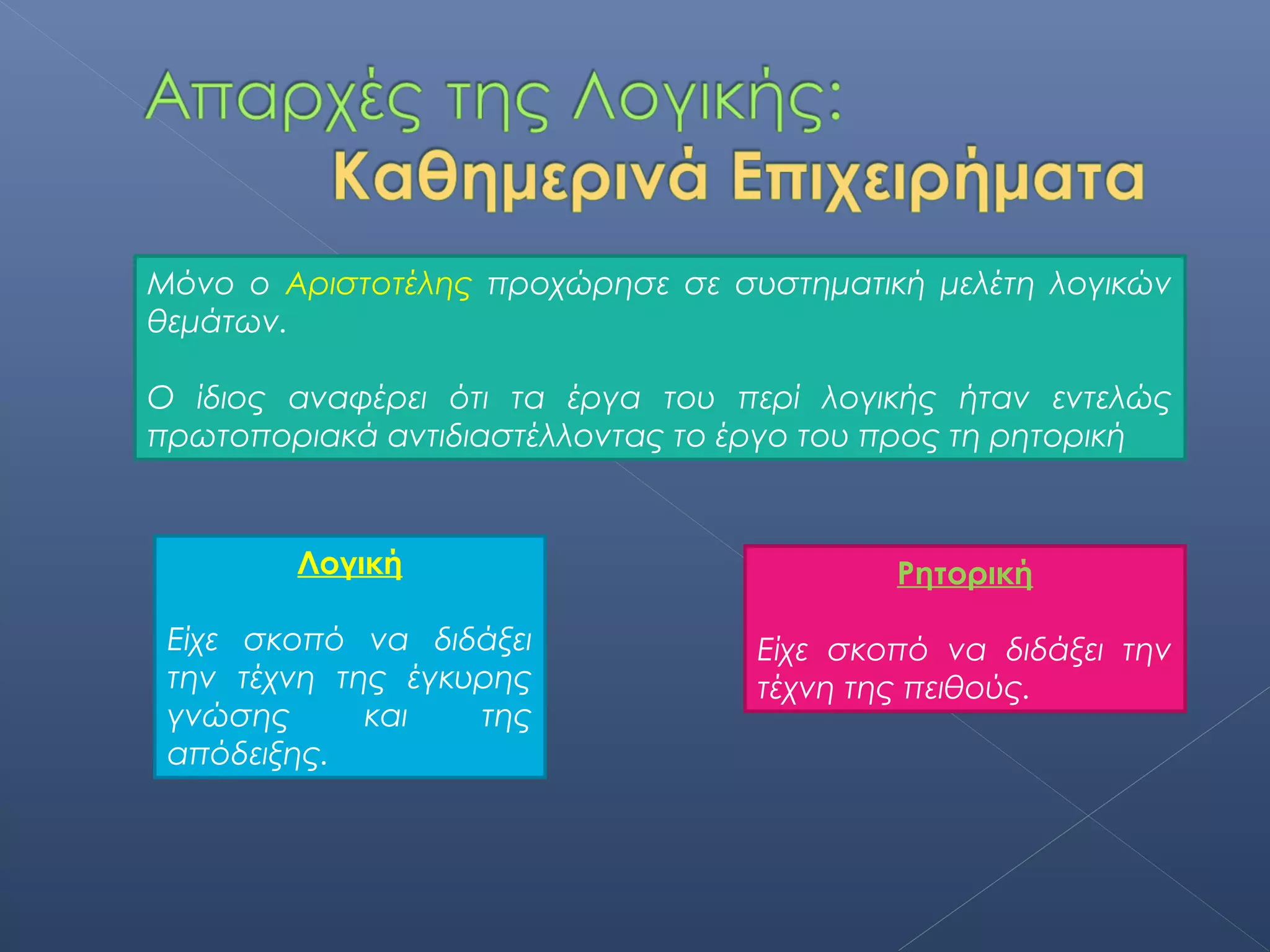 Απαρχές της Λογικής:
Καθημερινά Επιχειρήματα

Μόνο ο Αριστοτέλης προχώρησε σε συστηματική μελέτη λογικών θεμάτων.

Ο ίδιος αναφέρει ότι τα έργα του περί λογικής ήταν εντελώς πρωτοποριακά αντιδιαστέλλοντας το έργο του προς τη ρητορική

Λογική

Είχε σκοπό να διδάξει την τέχνη της έγκυρης γνώσης και της απόδειξης.

Ρητορική

Είχε σκοπό να διδάξει την τέχνη της πειθούς.